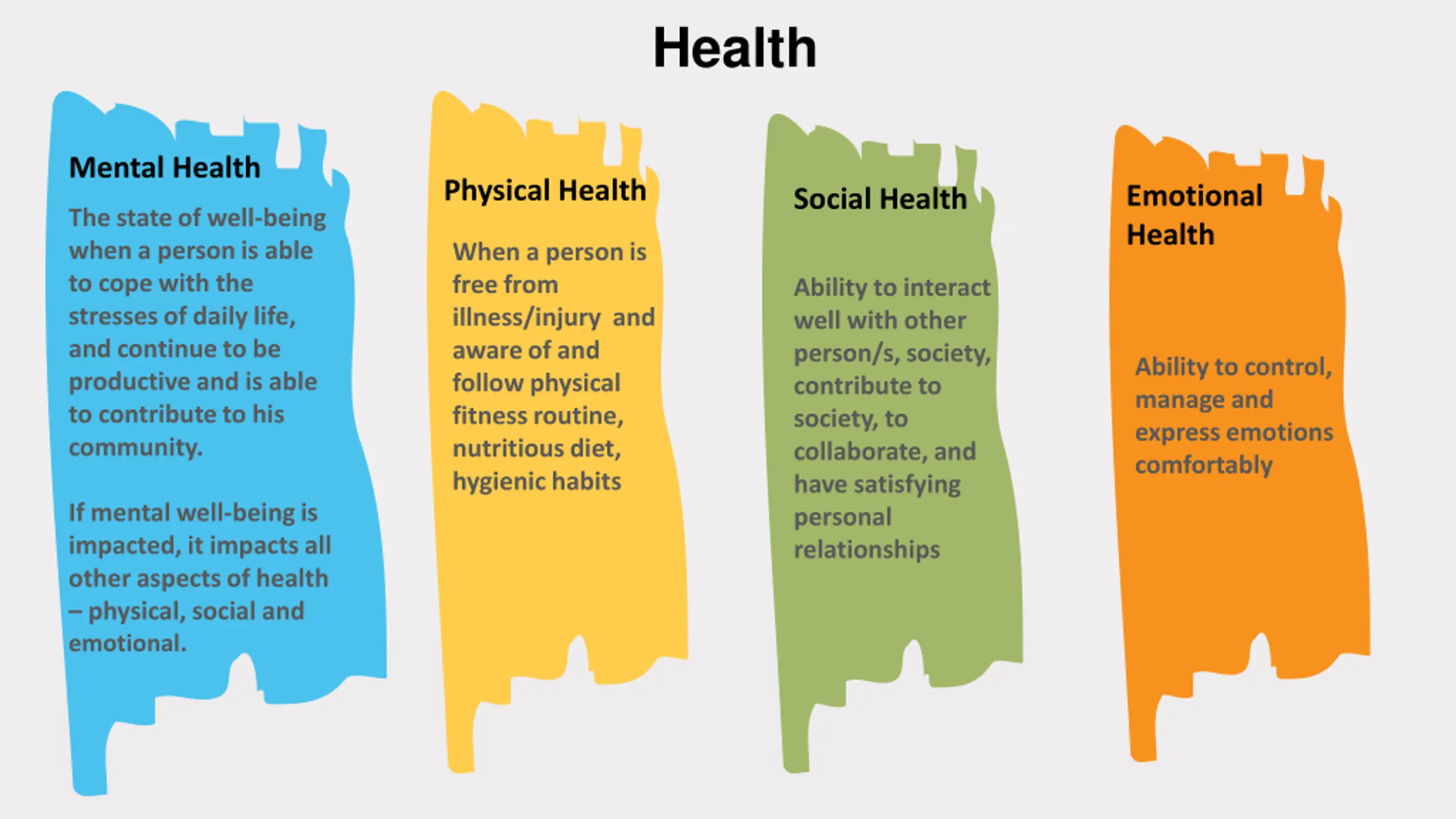 Health

Mental Health

The state of well-being when a person is able to cope with the stresses of daily life, and continue to be productive and is able to contribute to his community.

If mental well-being is impacted, it impacts all other aspects of health – physical, social and emotional.

Physical Health

When a person is free from illness/injury and aware of and follow physical fitness routine, nutritious diet, hygienic habits

Social Health

Ability to interact well with other person/s, society, contribute to society, to collaborate, and have satisfying personal relationships

Emotional Health

Ability to control, manage and express emotions comfortably